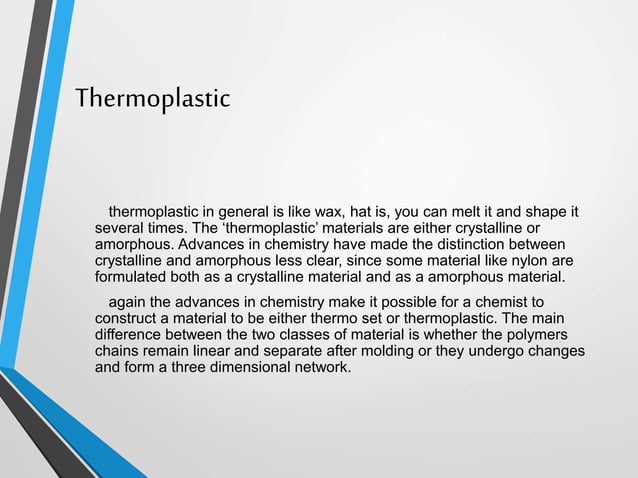 Thermoplastic

thermoplastic in general is like wax, hat is, you can melt it and shape it several times. The ‘thermoplastic’ materials are either crystalline or amorphous. Advances in chemistry have made the distinction between crystalline and amorphous less clear, since some material like nylon are formulated both as a crystalline material and as a amorphous material.

again the advances in chemistry make it possible for a chemist to construct a material to be either thermo set or thermoplastic. The main difference between the two classes of material is whether the polymers chains remain linear and separate after molding or they undergo changes and form a three dimensional network.